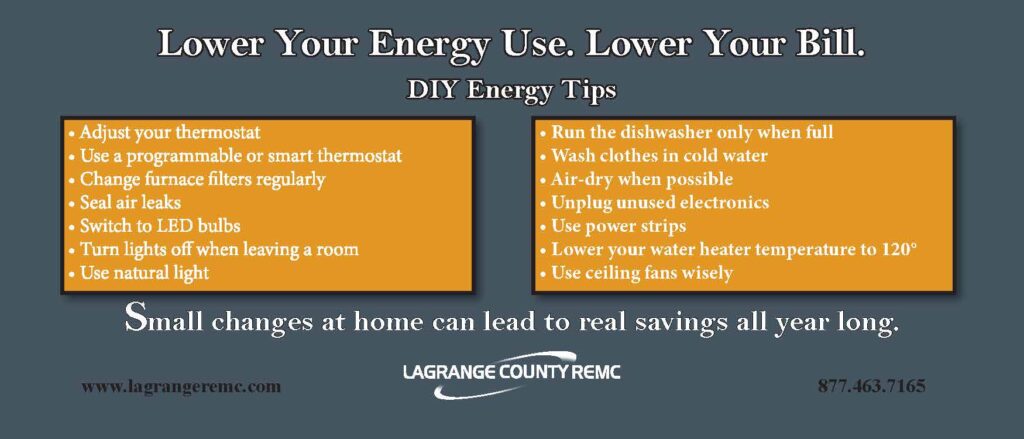 Lower Your Energy Use. Lower Your Bill.

DIY Energy Tips

• Adjust your thermostat
• Use a programmable or smart thermostat
• Change furnace filters regularly
• Seal air leaks
• Switch to LED bulbs
• Turn lights off when leaving a room
• Use natural light

• Run the dishwasher only when full
• Wash clothes in cold water
• Air-dry when possible
• Unplug unused electronics
• Use power strips
• Lower your water heater temperature to 120°
• Use ceiling fans wisely

Small changes at home can lead to real savings all year long.

www.lagrangeremc.com

LAGRANGE COUNTY REMC

877.463.7165